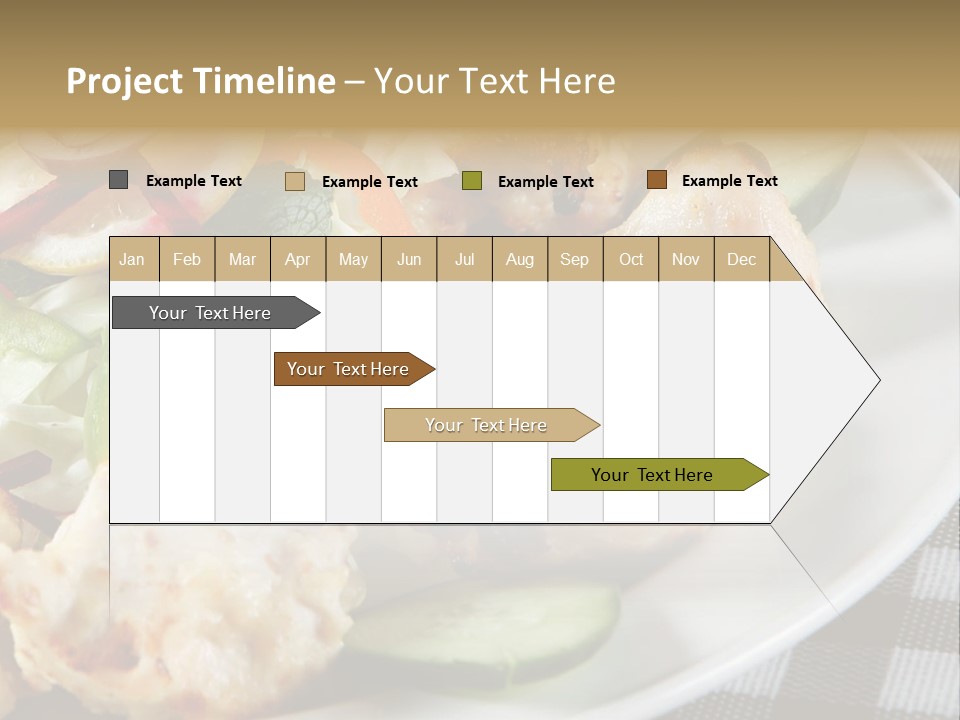 Project Timeline – Your Text Here

Example Text Example Text Example Text Example Text

| Jan | Feb | Mar | Apr | May | Jun | Jul | Aug | Sep | Oct | Nov | Dec |
|---|---|---|---|---|---|---|---|---|---|---|---|

Your Text Here

Your Text Here

Your Text Here

Your Text Here